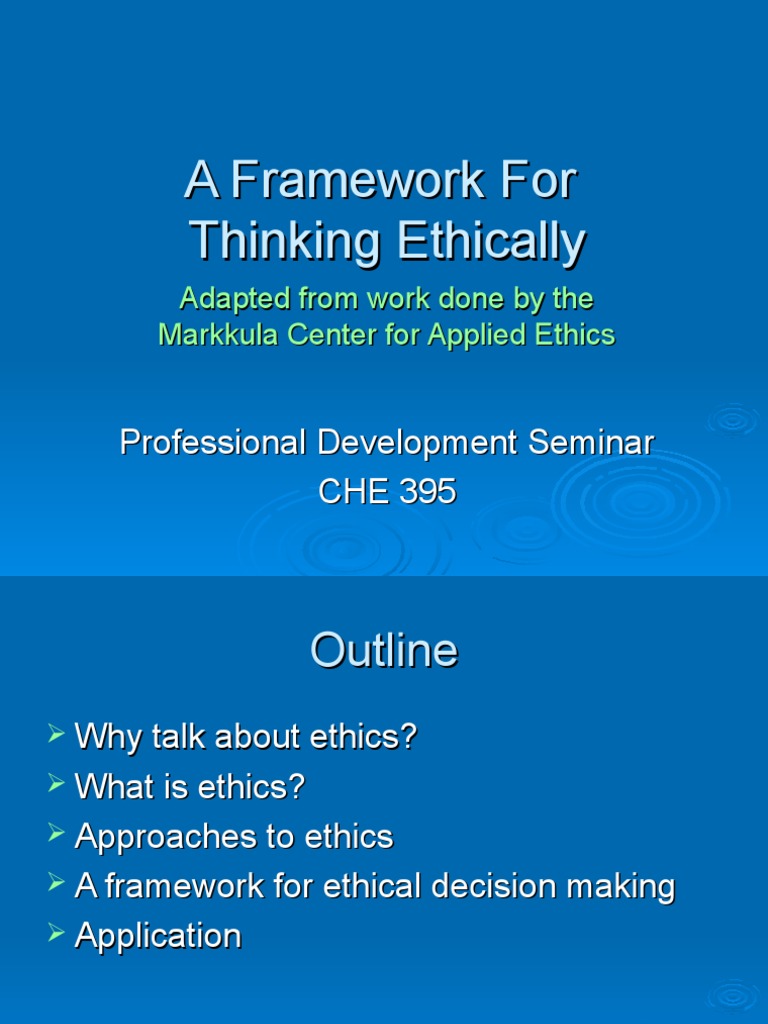 A Framework For Thinking Ethically

Adapted from work done by the Markkula Center for Applied Ethics

Professional Development Seminar
CHE 395

Outline

➢ Why talk about ethics?
➢ What is ethics?
➢ Approaches to ethics
➢ A framework for ethical decision making
➢ Application